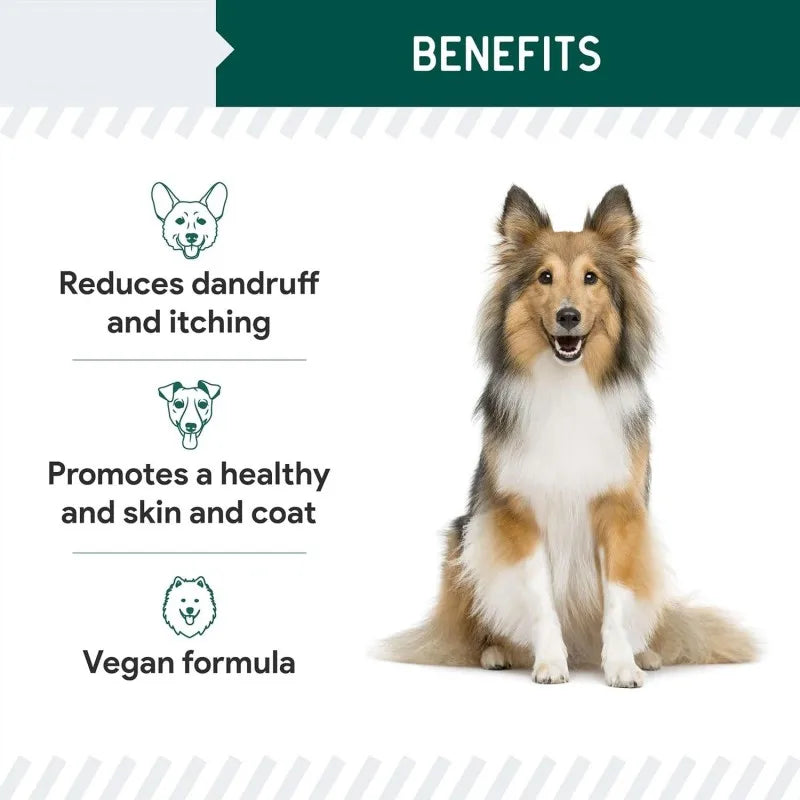 BENEFITS

Reduces dandruff and itching

Promotes a healthy and skin and coat

Vegan formula